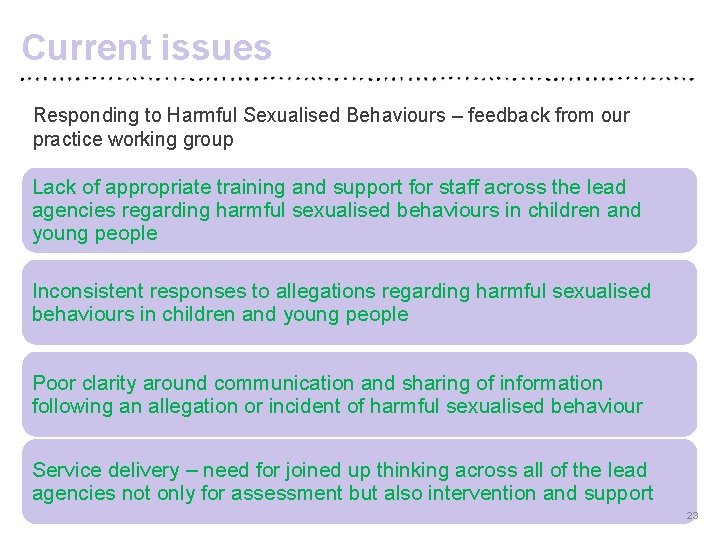 Current issues

Responding to Harmful Sexualised Behaviours – feedback from our practice working group

Lack of appropriate training and support for staff across the lead agencies regarding harmful sexualised behaviours in children and young people

Inconsistent responses to allegations regarding harmful sexualised behaviours in children and young people

Poor clarity around communication and sharing of information following an allegation or incident of harmful sexualised behaviour

Service delivery – need for joined up thinking across all of the lead agencies not only for assessment but also intervention and support

23